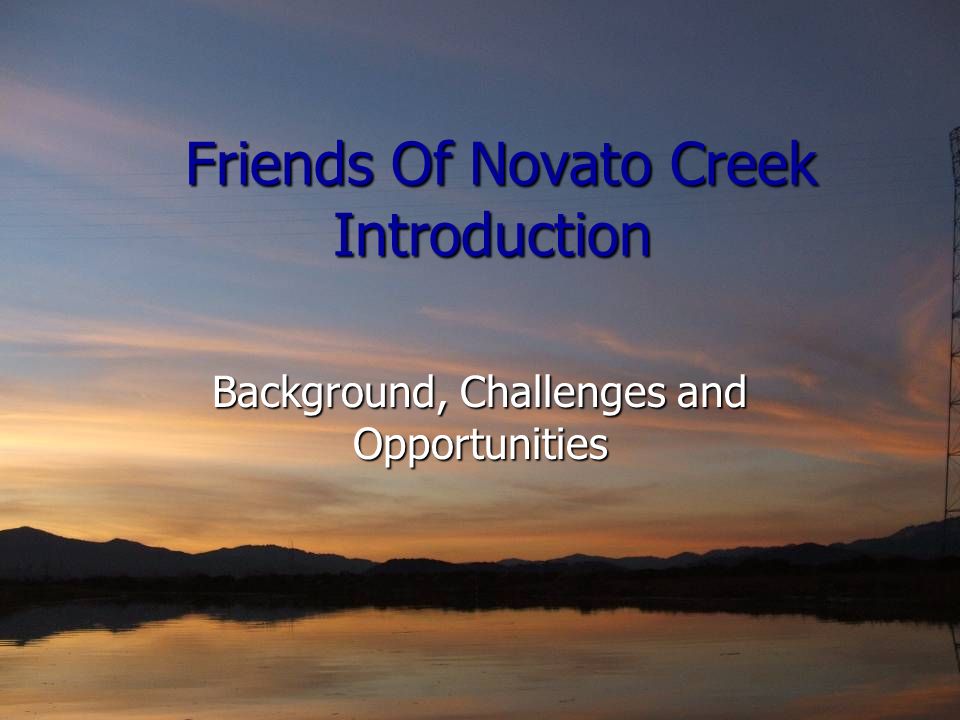 Friends Of Novato Creek Introduction

Background, Challenges and Opportunities